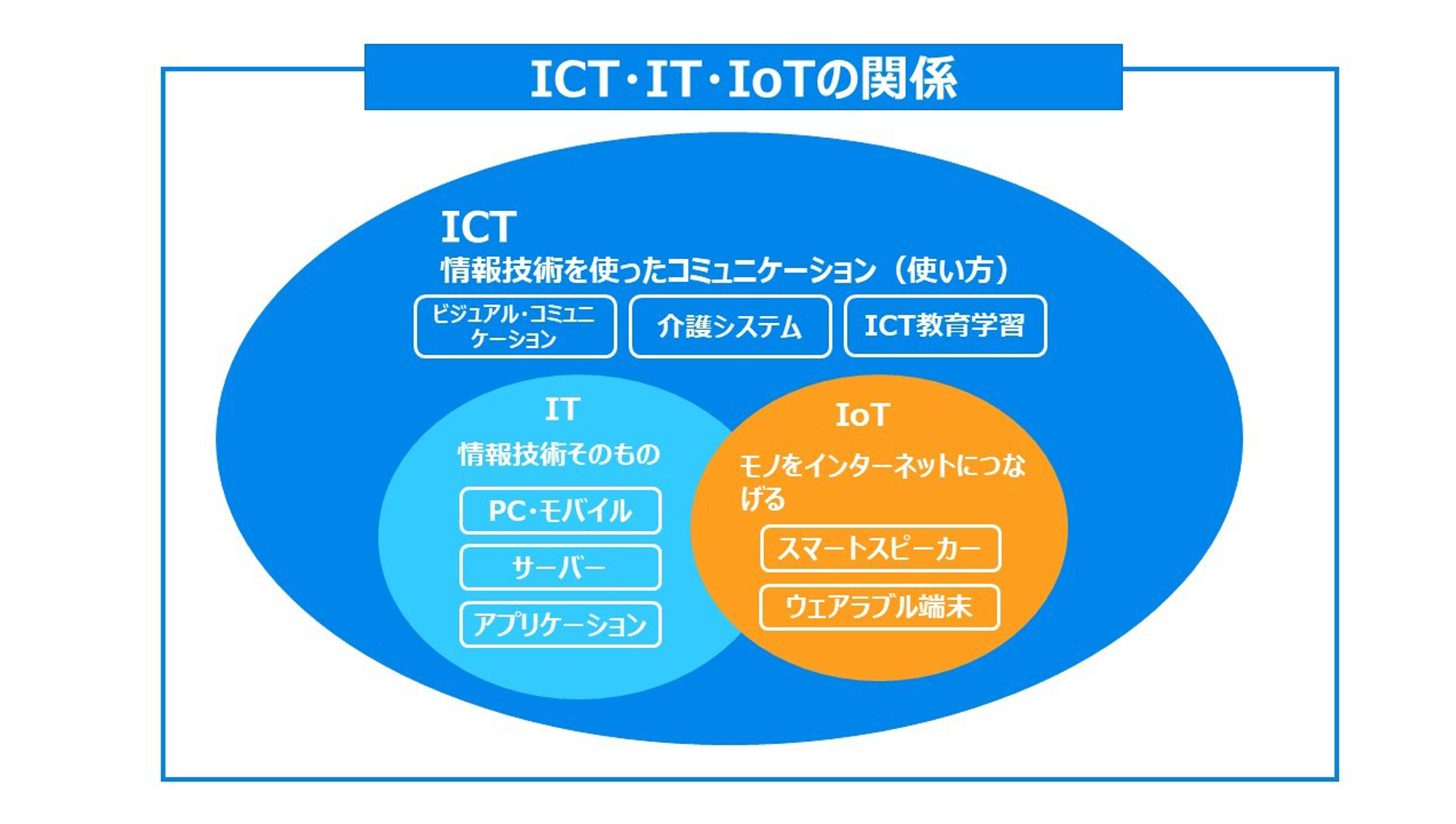 ICT・IT・IoTの関係

ICT
情報技術を使ったコミュニケーション（使い方）

ビジュアル・コミュニケーション

介護システム

ICT教育学習

IT
情報技術そのもの

PC・モバイル

サーバー

アプリケーション

IoT
モノをインターネットにつなげる

スマートスピーカー

ウェアラブル端末